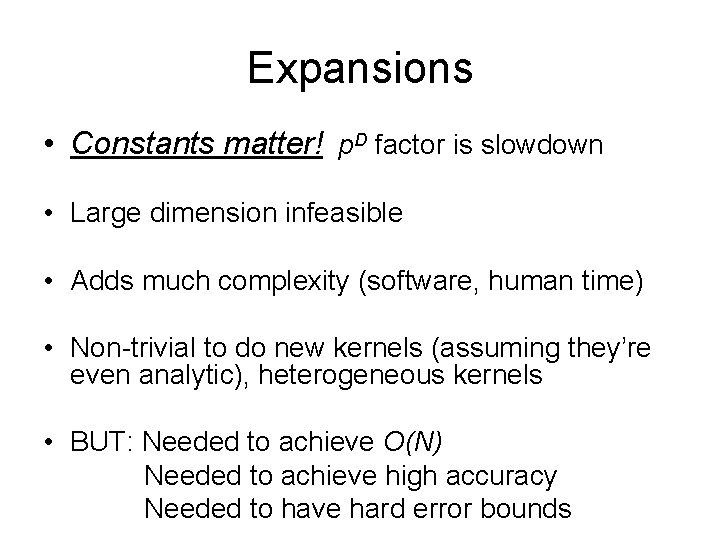 Expansions

• Constants matter! $p^D$ factor is slowdown

• Large dimension infeasible

• Adds much complexity (software, human time)

• Non-trivial to do new kernels (assuming they're even analytic), heterogeneous kernels

• BUT: Needed to achieve $O(N)$
Needed to achieve high accuracy
Needed to have hard error bounds